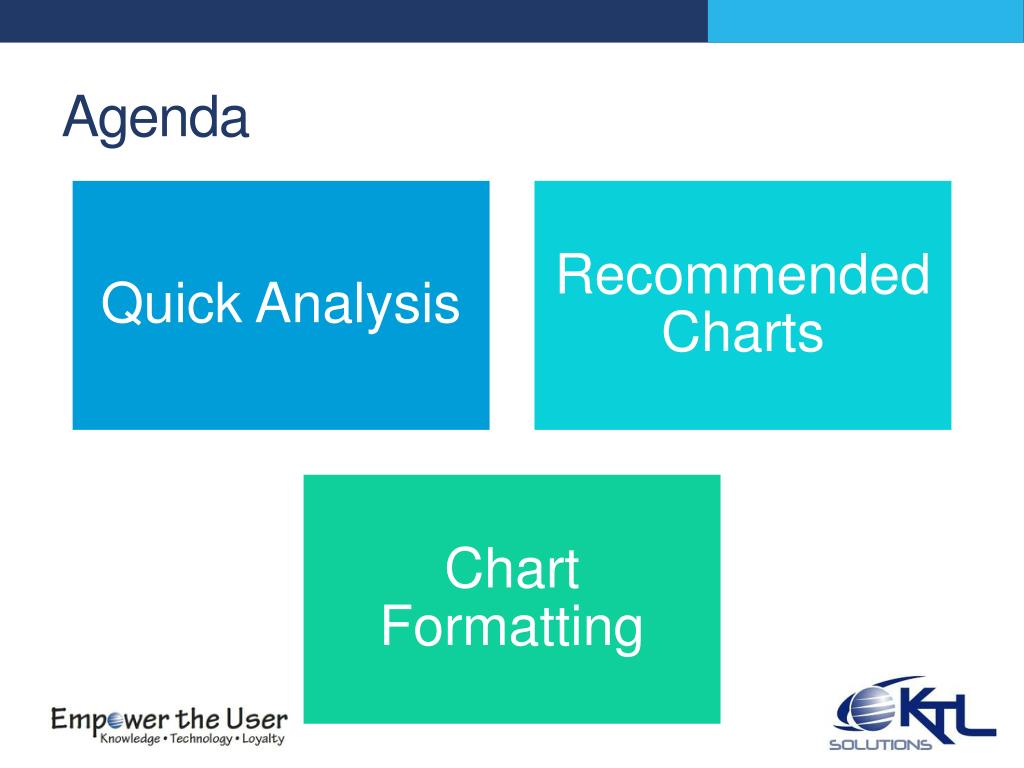 Agenda

Quick Analysis

Recommended Charts

Chart Formatting

Empower the User
Knowledge • Technology • Loyalty

KTL
SOLUTIONS